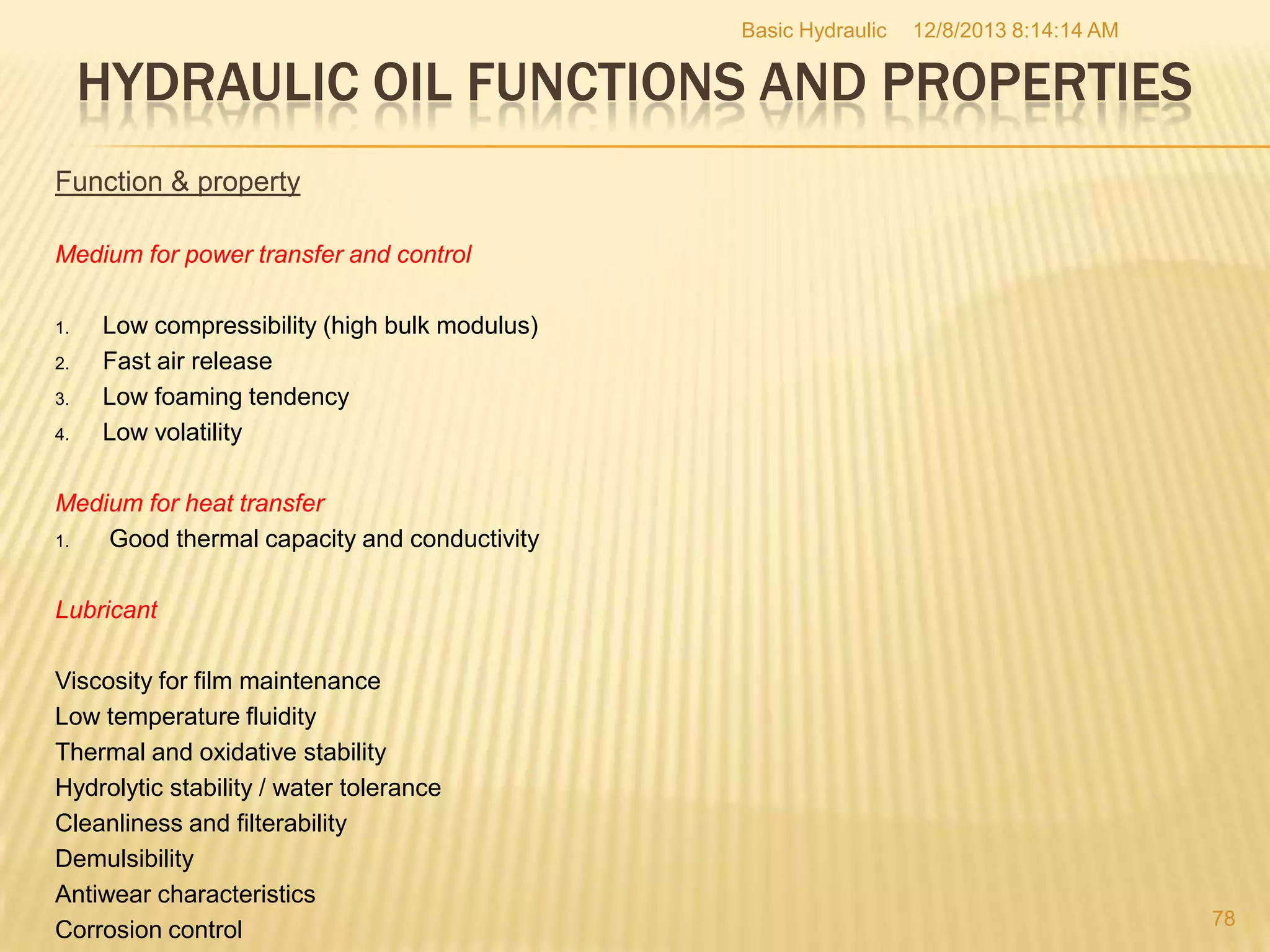 Basic Hydraulic 12/8/2013 8:14:14 AM

HYDRAULIC OIL FUNCTIONS AND PROPERTIES

Function & property

Medium for power transfer and control

1. Low compressibility (high bulk modulus)
2. Fast air release
3. Low foaming tendency
4. Low volatility

Medium for heat transfer
1. Good thermal capacity and conductivity

Lubricant

Viscosity for film maintenance
Low temperature fluidity
Thermal and oxidative stability
Hydrolytic stability / water tolerance
Cleanliness and filterability
Demulsibility
Antiwear characteristics
Corrosion control

78